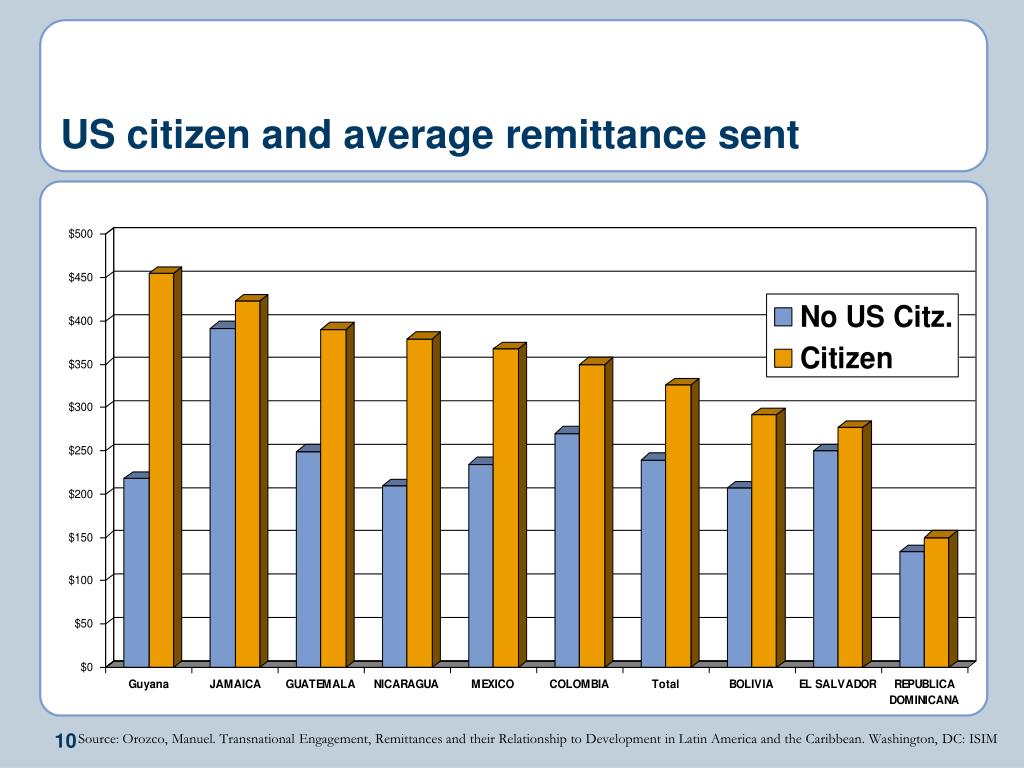 US citizen and average remittance sent

$500
$450
$400
$350
$300
$250
$200
$150
$100
$50
$0

No US Citz.
Citizen

Guyana
JAMAICA
GUATEMALA
NICARAGUA
MEXICO
COLOMBIA
Total
BOLIVIA
EL SALVADOR
REPUBLICA DOMINICANA

10 Source: Orozco, Manuel. Transnational Engagement, Remittances and their Relationship to Development in Latin America and the Caribbean. Washington, DC: ISIM